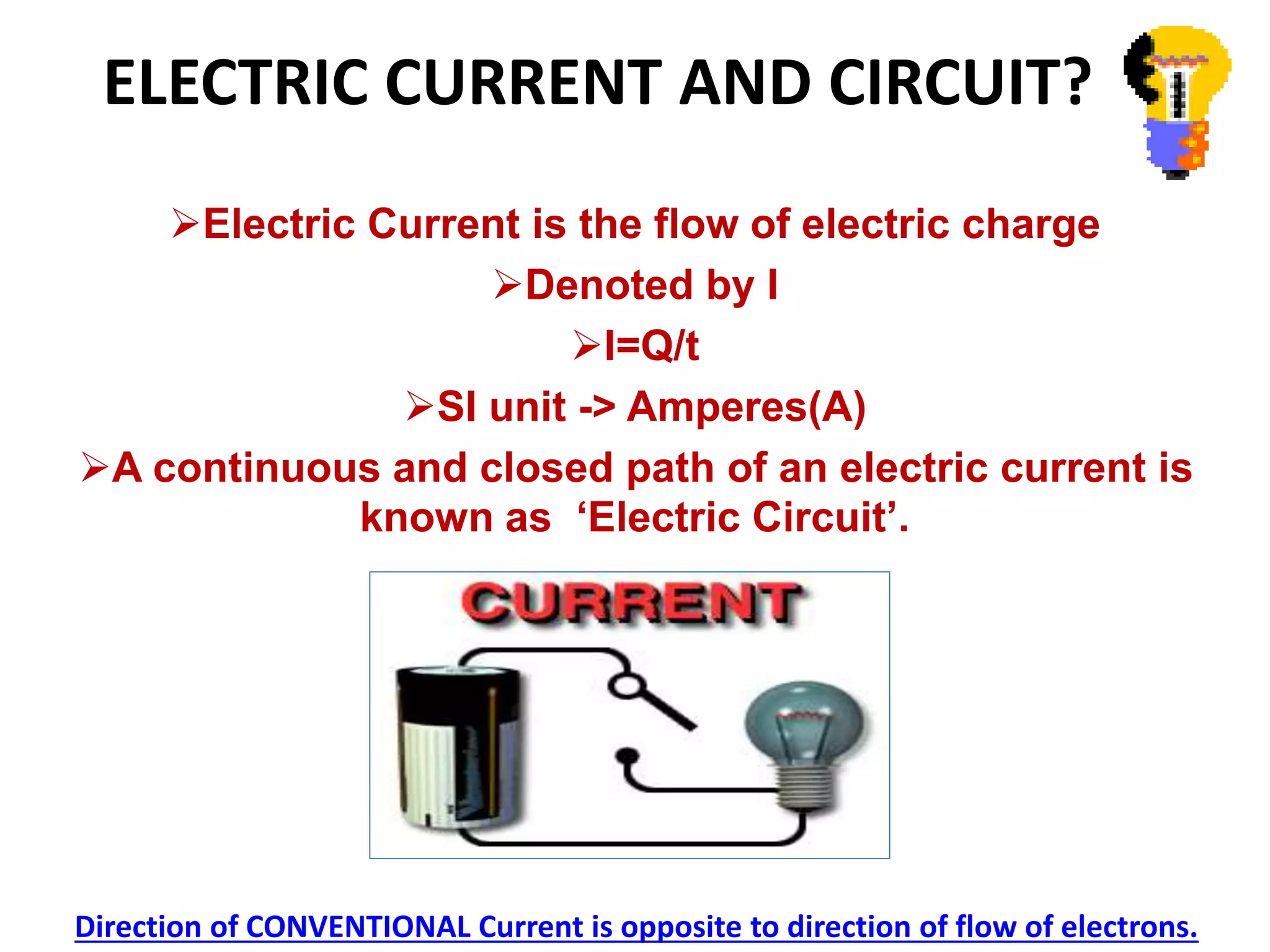 ELECTRIC CURRENT AND CIRCUIT?

➢Electric Current is the flow of electric charge

➢Denoted by I

➢I=Q/t

➢SI unit -> Amperes(A)

➢A continuous and closed path of an electric current is known as ‘Electric Circuit’.

CURRENT

Direction of CONVENTIONAL Current is opposite to direction of flow of electrons.